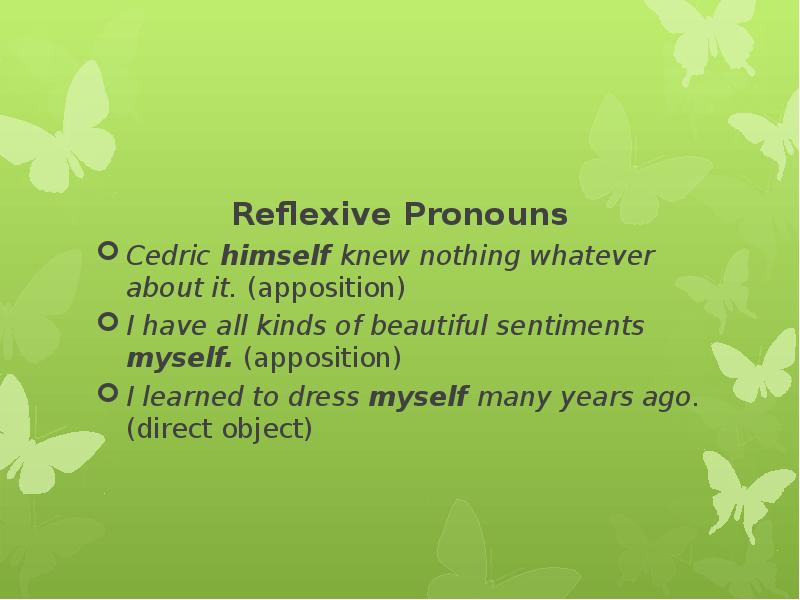 Reflexive Pronouns

Cedric himself knew nothing whatever about it. (apposition)

I have all kinds of beautiful sentiments myself. (apposition)

I learned to dress myself many years ago. (direct object)